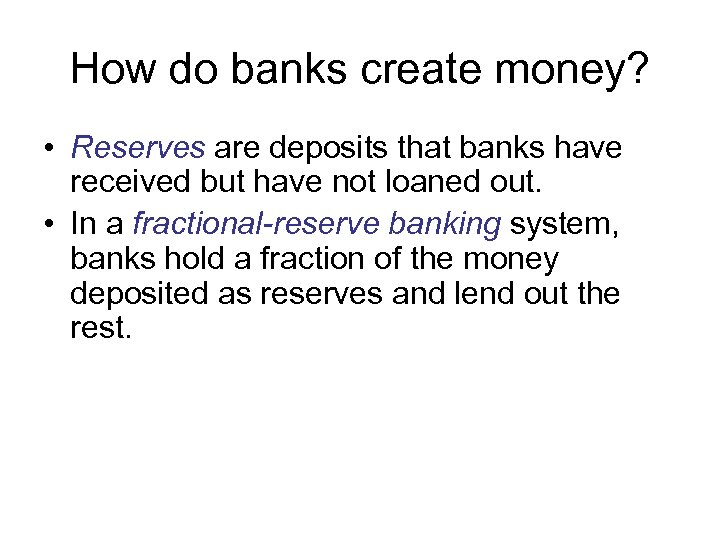 How do banks create money?

• Reserves are deposits that banks have received but have not loaned out.
• In a fractional-reserve banking system, banks hold a fraction of the money deposited as reserves and lend out the rest.